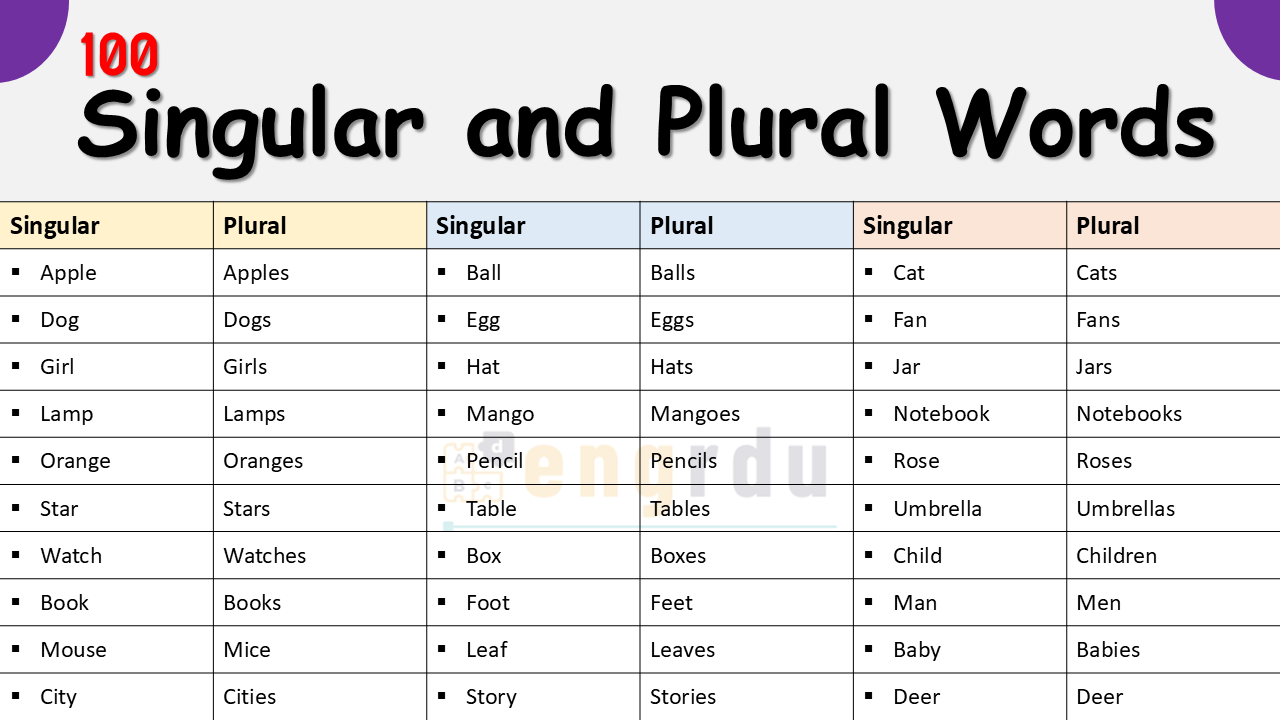 100
Singular and Plural Words

| Singular | Plural | Singular | Plural | Singular | Plural |
|---|---|---|---|---|---|
| ▪ Apple | Apples | ▪ Ball | Balls | ▪ Cat | Cats |
| ▪ Dog | Dogs | ▪ Egg | Eggs | ▪ Fan | Fans |
| ▪ Girl | Girls | ▪ Hat | Hats | ▪ Jar | Jars |
| ▪ Lamp | Lamps | ▪ Mango | Mangoes | ▪ Notebook | Notebooks |
| ▪ Orange | Oranges | ▪ Pencil | Pencils | ▪ Rose | Roses |
| ▪ Star | Stars | ▪ Table | Tables | ▪ Umbrella | Umbrellas |
| ▪ Watch | Watches | ▪ Box | Boxes | ▪ Child | Children |
| ▪ Book | Books | ▪ Foot | Feet | ▪ Man | Men |
| ▪ Mouse | Mice | ▪ Leaf | Leaves | ▪ Baby | Babies |
| ▪ City | Cities | ▪ Story | Stories | ▪ Deer | Deer |

engrdu